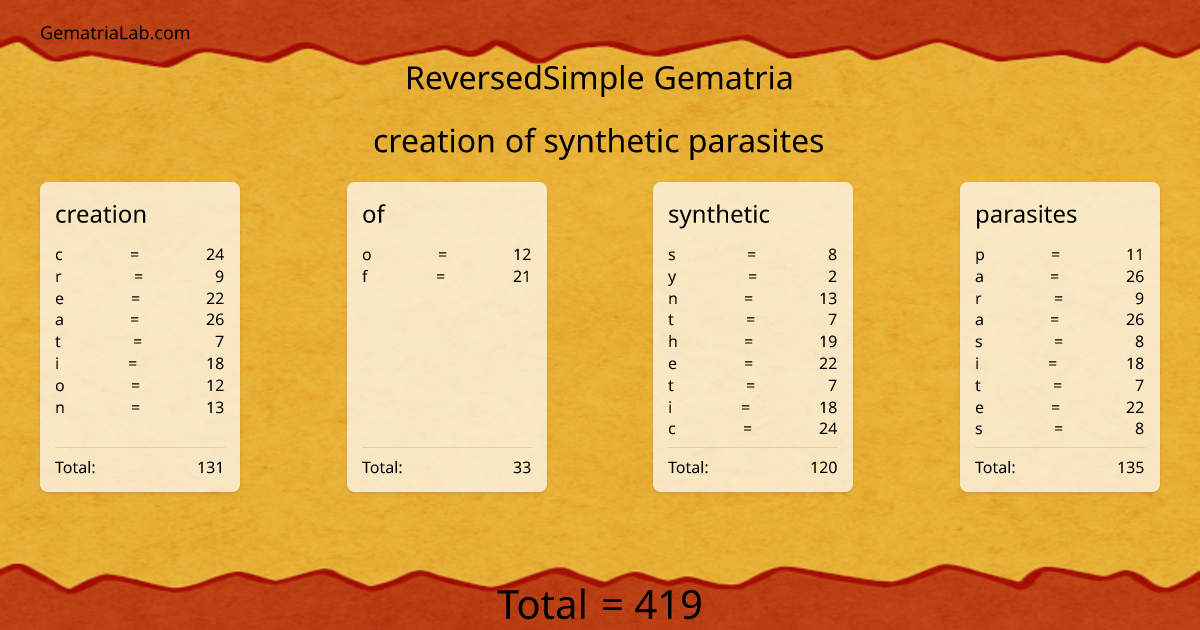 GematriaLab.com

ReversedSimple Gematria

creation of synthetic parasites

creation

c = 24
r = 9
e = 22
a = 26
t = 7
i = 18
o = 12
n = 13

Total: 131

of

o = 12
f = 21

Total: 33

synthetic

s = 8
y = 2
n = 13
t = 7
h = 19
e = 22
t = 7
i = 18
c = 24

Total: 120

parasites

p = 11
a = 26
r = 9
a = 26
s = 8
i = 18
t = 7
e = 22
s = 8

Total: 135

Total = 419